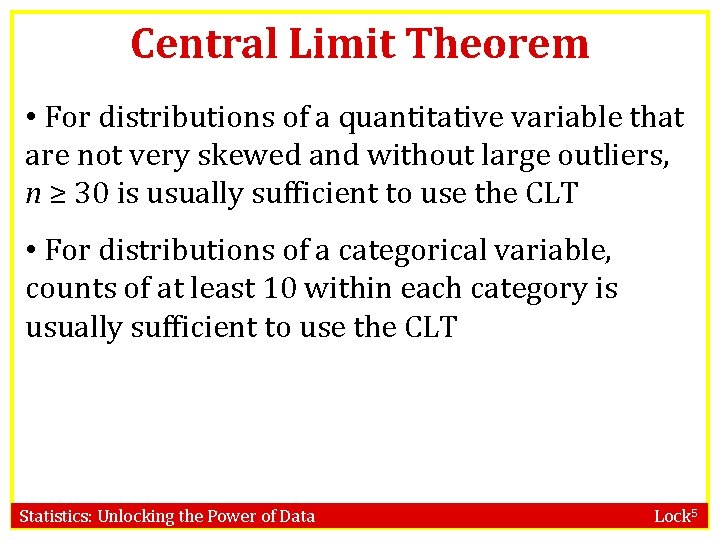 Central Limit Theorem

• For distributions of a quantitative variable that are not very skewed and without large outliers, $n \geq 30$ is usually sufficient to use the CLT

• For distributions of a categorical variable, counts of at least 10 within each category is usually sufficient to use the CLT

Statistics: Unlocking the Power of Data

Lock$^5$